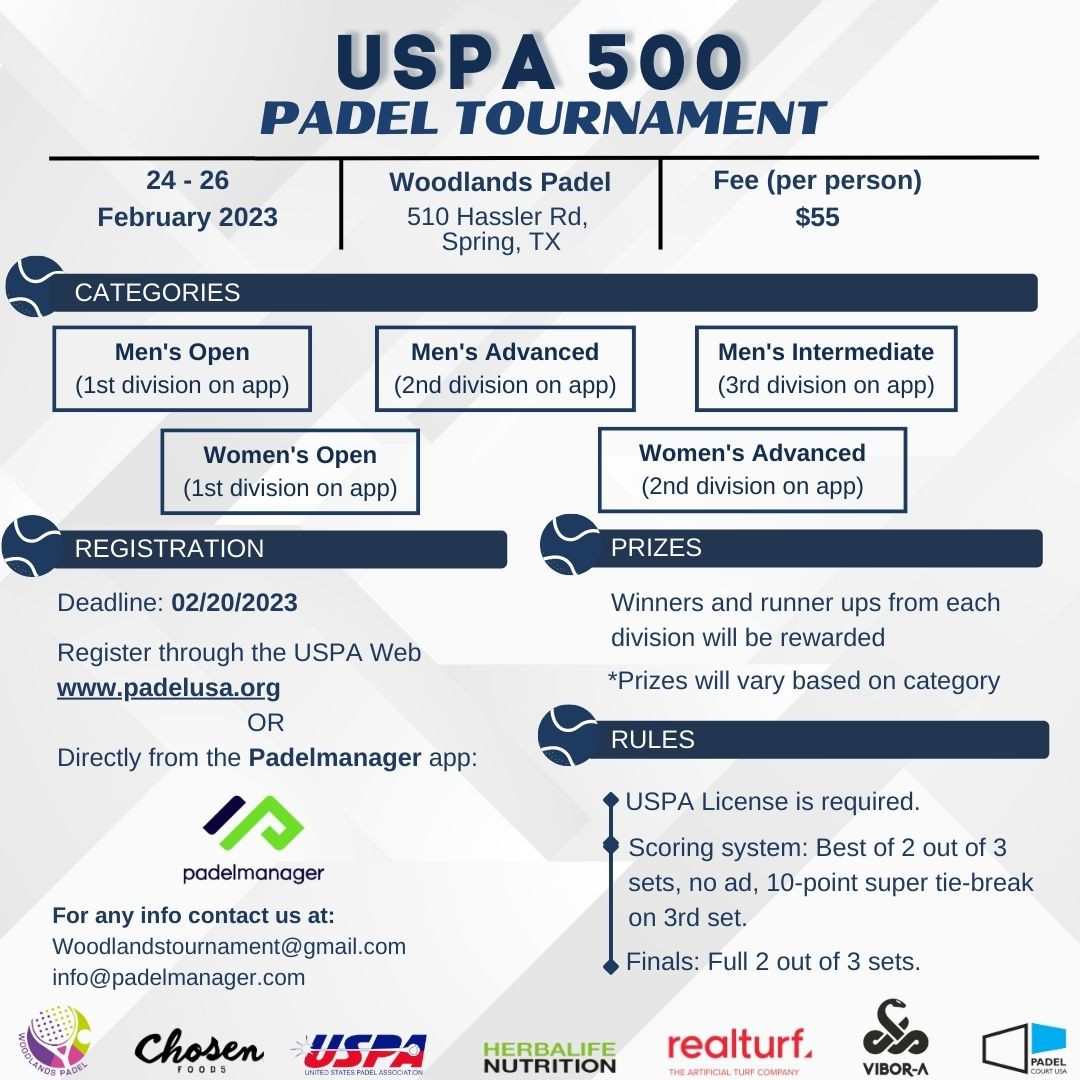 USPA 500
PADEL TOURNAMENT

24 - 26
February 2023

Woodlands Padel
510 Hassler Rd, Spring, TX

Fee (per person)
$55

CATEGORIES

Men's Open
(1st division on app)

Men's Advanced
(2nd division on app)

Men's Intermediate
(3rd division on app)

Women's Open
(1st division on app)

Women's Advanced
(2nd division on app)

REGISTRATION

Deadline: 02/20/2023

Register through the USPA Web
www.padelusa.org
OR
Directly from the Padelmanager app:

padelmanager

For any info contact us at:
Woodlandstournament@gmail.com
info@padelmanager.com

PRIZES

Winners and runner ups from each division will be rewarded

*Prizes will vary based on category

RULES

USPA License is required.

Scoring system: Best of 2 out of 3 sets, no ad, 10-point super tie-break on 3rd set.

Finals: Full 2 out of 3 sets.

WOODLANDS PADEL
Chosen FOODS
USPA UNITED STATES PADEL ASSOCIATION
HERBALIFE NUTRITION
realturf. THE ARTIFICIAL TURF COMPANY
VIBOR-A
PADEL COURT USA